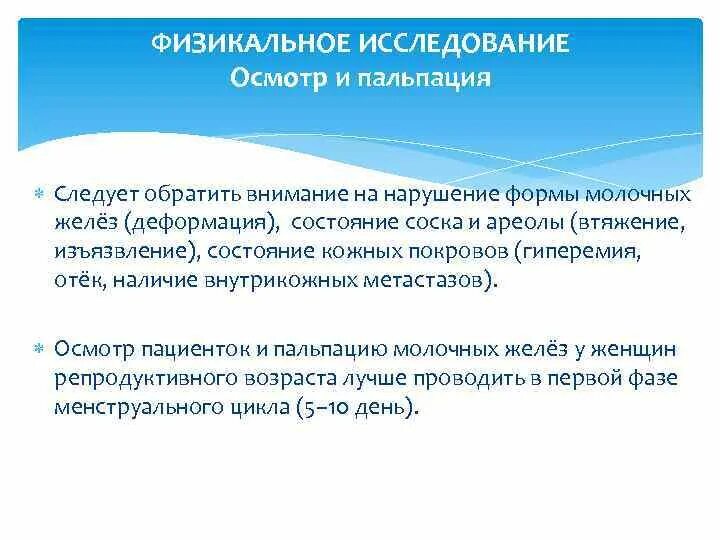 ФИЗИКАЛЬНОЕ ИССЛЕДОВАНИЕ
Осмотр и пальпация

Следует обратить внимание на нарушение формы молочных желёз (деформация), состояние соска и ареолы (втяжение, изъязвление), состояние кожных покровов (гиперемия, отёк, наличие внутрикожных метастазов).

Осмотр пациенток и пальпацию молочных желёз у женщин репродуктивного возраста лучше проводить в первой фазе менструального цикла (5–10 день).